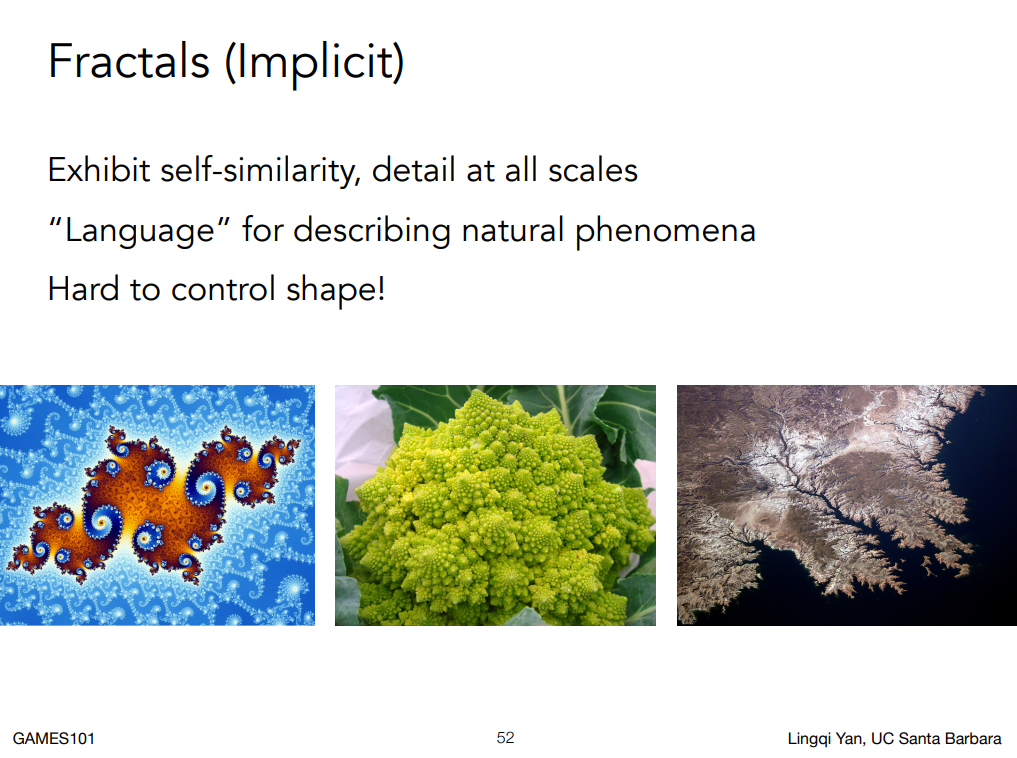 Fractals (Implicit)

Exhibit self-similarity, detail at all scales

“Language” for describing natural phenomena

Hard to control shape!

GAMES101

52

Lingqi Yan, UC Santa Barbara